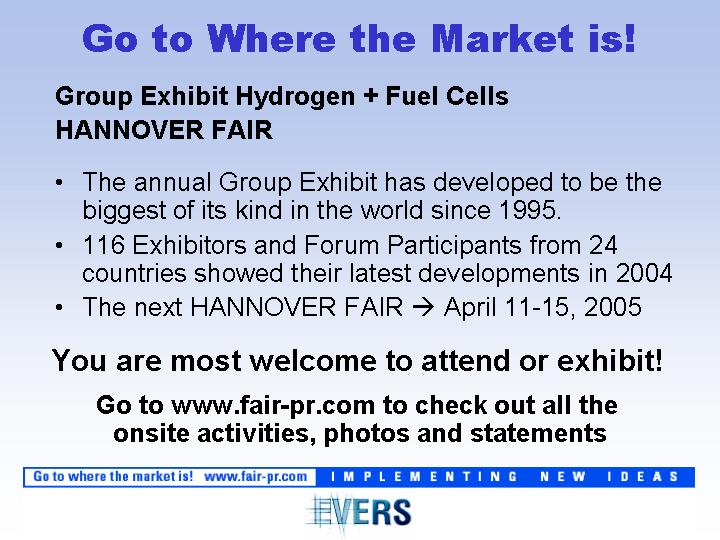 Go to Where the Market is!

Group Exhibit Hydrogen + Fuel Cells
HANNOVER FAIR

• The annual Group Exhibit has developed to be the biggest of its kind in the world since 1995.
• 116 Exhibitors and Forum Participants from 24 countries showed their latest developments in 2004
• The next HANNOVER FAIR → April 11-15, 2005

You are most welcome to attend or exhibit!

Go to www.fair-pr.com to check out all the onsite activities, photos and statements

Go to where the market is! www.fair-pr.com IMPLEMENTING NEW IDEAS

EVERS